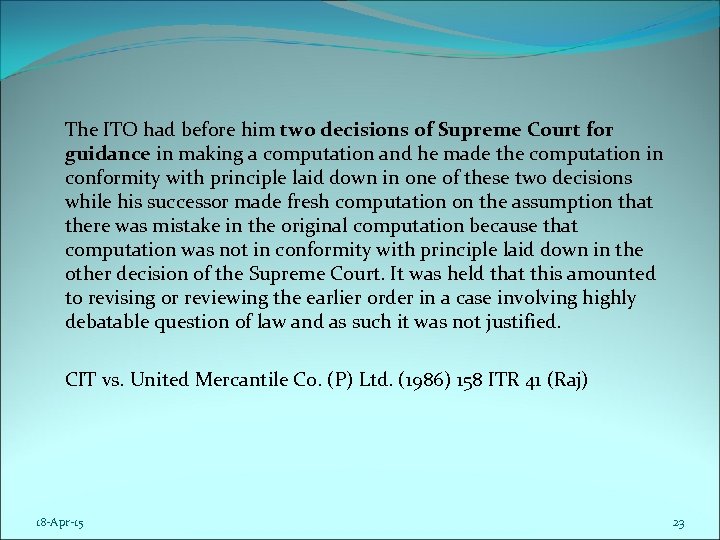 The ITO had before him two decisions of Supreme Court for guidance in making a computation and he made the computation in conformity with principle laid down in one of these two decisions while his successor made fresh computation on the assumption that there was mistake in the original computation because that computation was not in conformity with principle laid down in the other decision of the Supreme Court. It was held that this amounted to revising or reviewing the earlier order in a case involving highly debatable question of law and as such it was not justified.

CIT vs. United Mercantile Co. (P) Ltd. (1986) 158 ITR 41 (Raj)

18-Apr-15

23